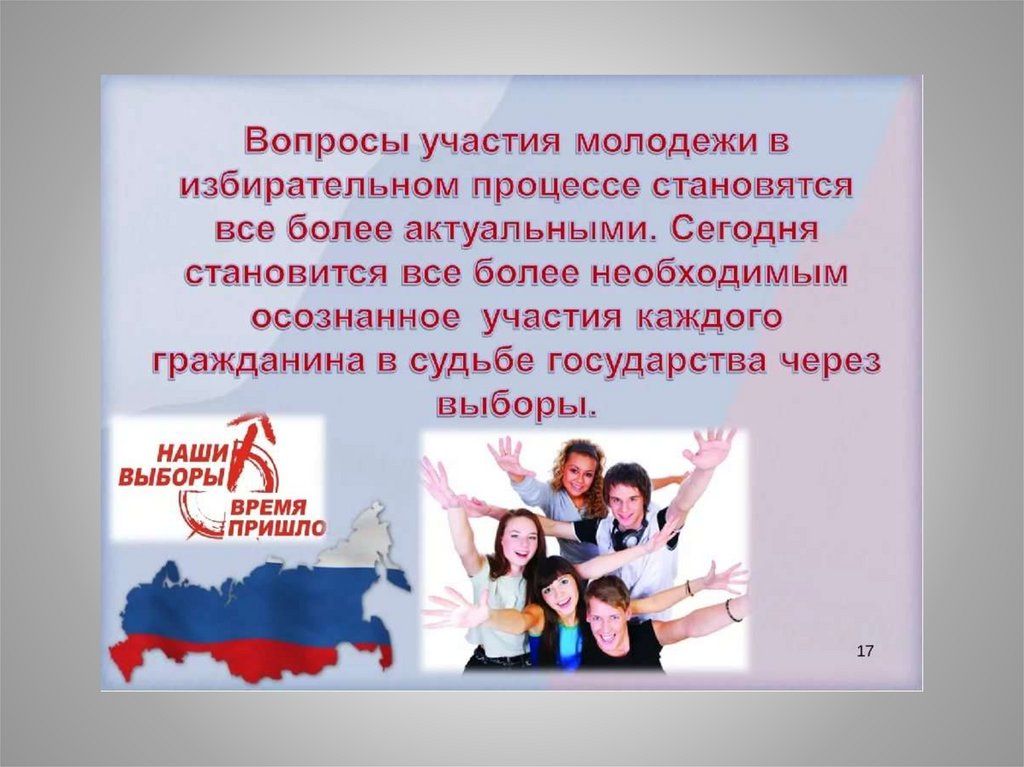 Вопросы участия молодежи в избирательном процессе становятся все более актуальными. Сегодня становится все более необходимым осознанное участия каждого гражданина в судьбе государства через выборы.

НАШИ ВЫБОРЫ ВРЕМЯ ПРИШЛО

17